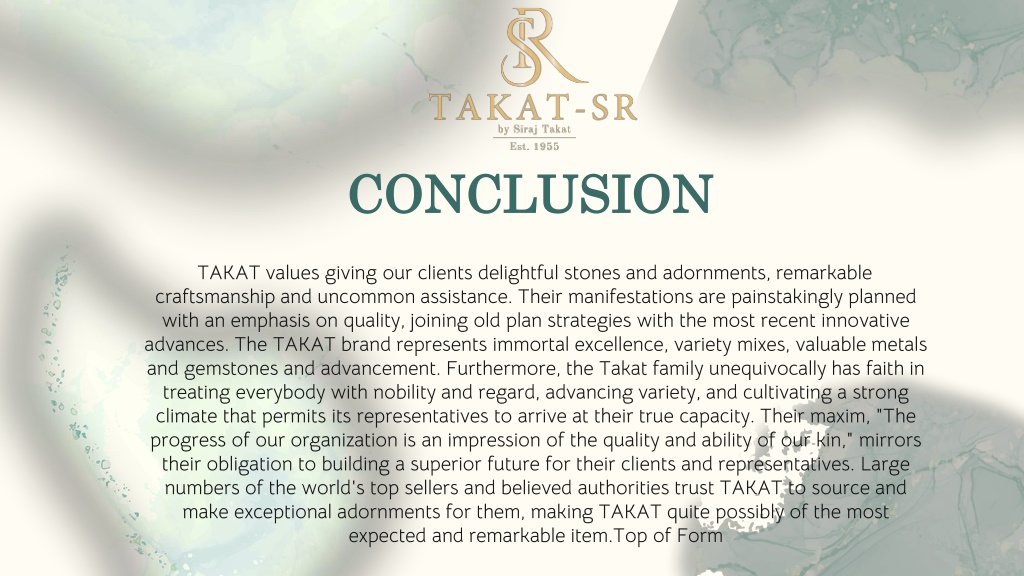 SR
TAKAT-SR
by Siraj Takat
Est. 1955

CONCLUSION

TAKAT values giving our clients delightful stones and adornments, remarkable craftsmanship and uncommon assistance. Their manifestations are painstakingly planned with an emphasis on quality, joining old plan strategies with the most recent innovative advances. The TAKAT brand represents immortal excellence, variety mixes, valuable metals and gemstones and advancement. Furthermore, the Takat family unequivocally has faith in treating everybody with nobility and regard, advancing variety, and cultivating a strong climate that permits its representatives to arrive at their true capacity. Their maxim, "The progress of our organization is an impression of the quality and ability of our kin," mirrors their obligation to building a superior future for their clients and representatives. Large numbers of the world's top sellers and believed authorities trust TAKAT to source and make exceptional adornments for them, making TAKAT quite possibly of the most expected and remarkable item.Top of Form